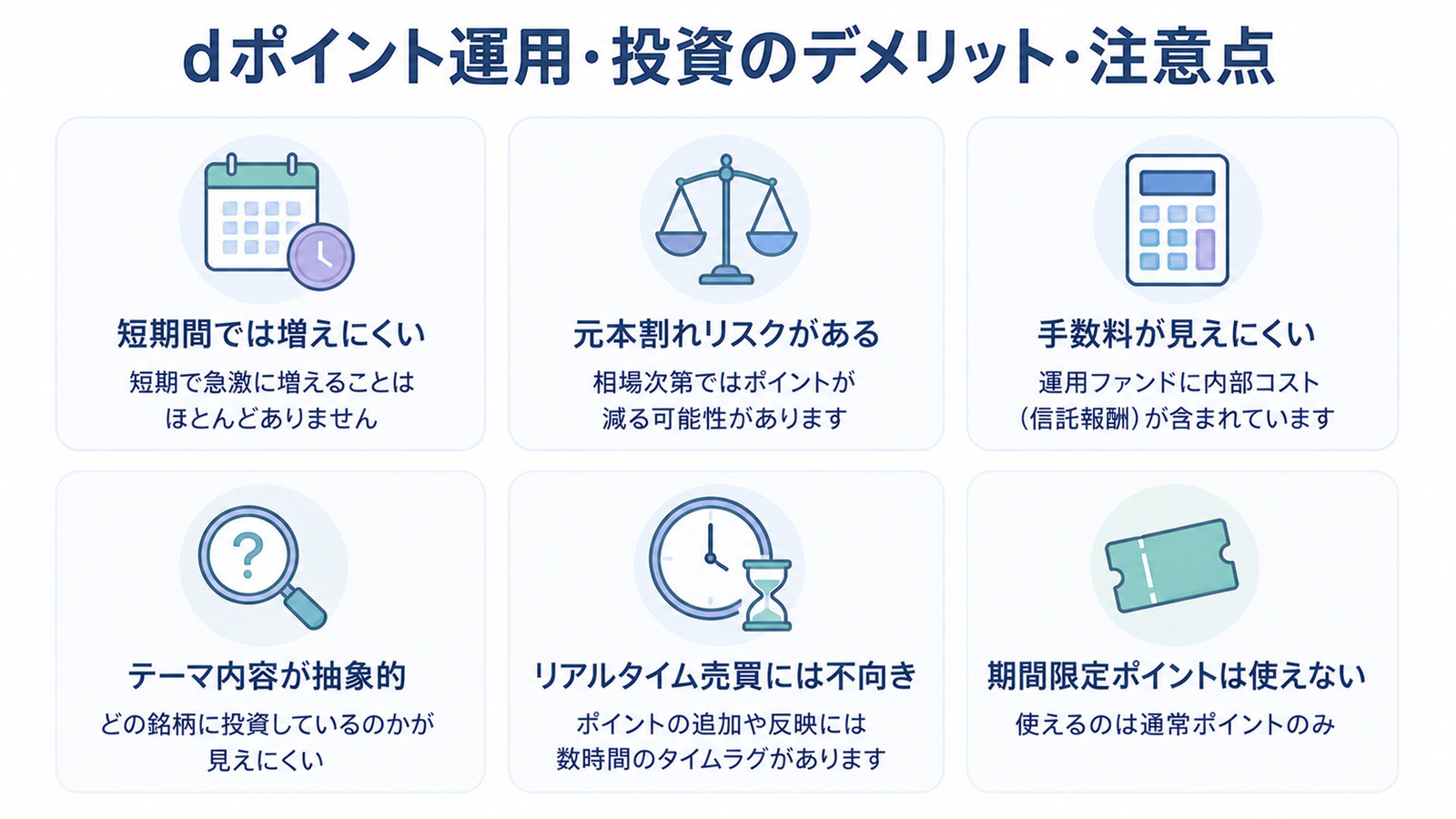 dポイント運用・投資のデメリット・注意点

短期間では増えにくい

短期で急激に増えることはほとんどありません

元本割れリスクがある

相場次第ではポイントが減る可能性があります

手数料が見えにくい

運用ファンドに内部コスト（信託報酬）が含まれています

テーマ内容が抽象的

どの銘柄に投資しているのかが見えにくい

リアルタイム売買には不向き

ポイントの追加や反映には数時間のタイムラグがあります

期間限定ポイントは使えない

使えるのは通常ポイントのみ